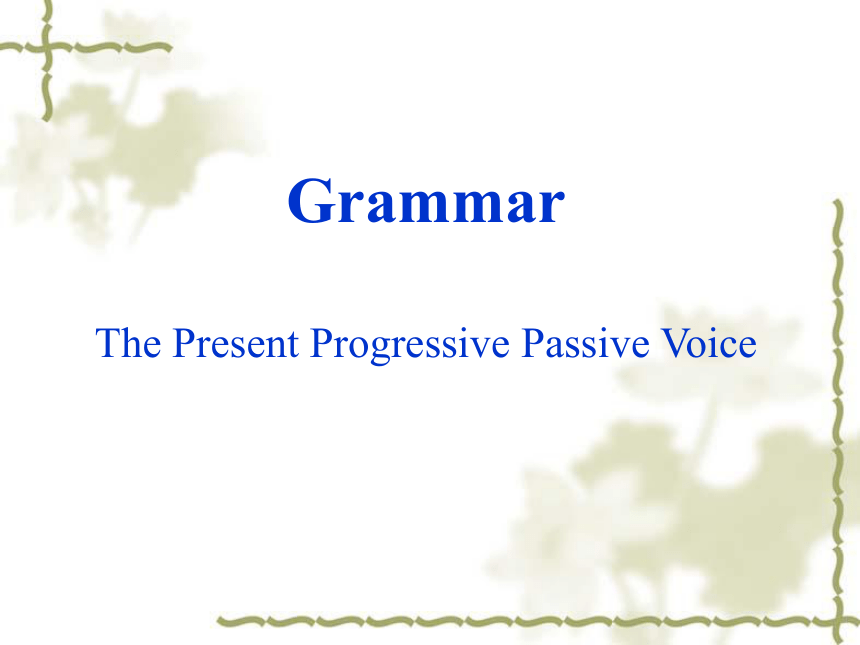 Grammar

The Present Progressive Passive Voice